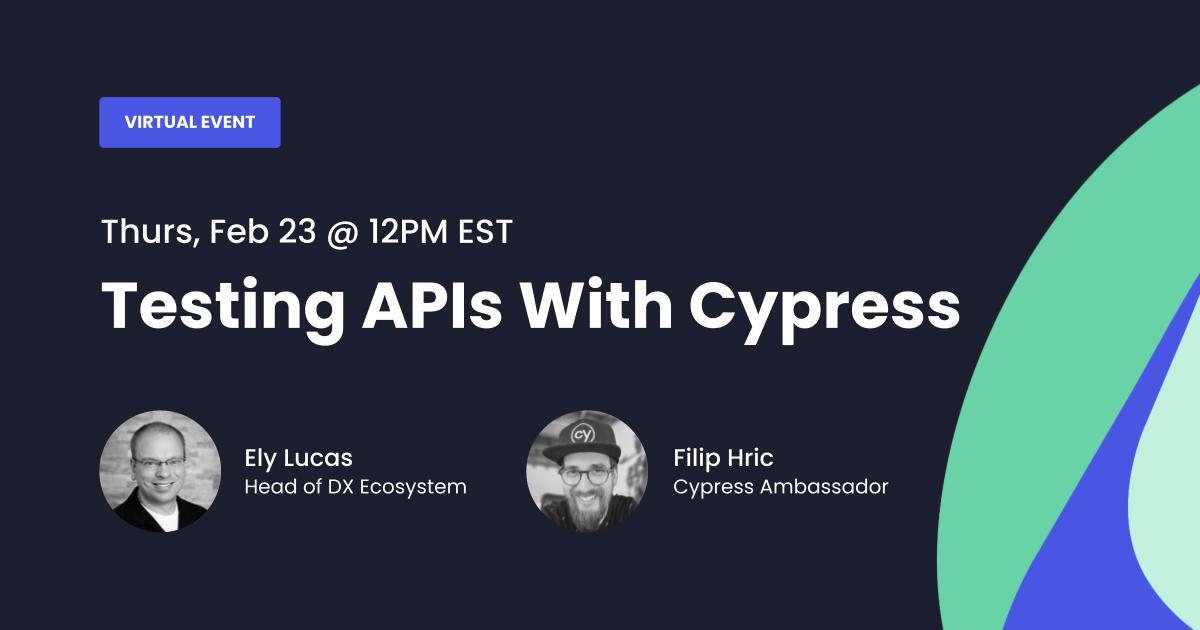 VIRTUAL EVENT

Thurs, Feb 23 @ 12PM EST

Testing APIs With Cypress

Ely Lucas
Head of DX Ecosystem

cy

Filip Hric
Cypress Ambassador